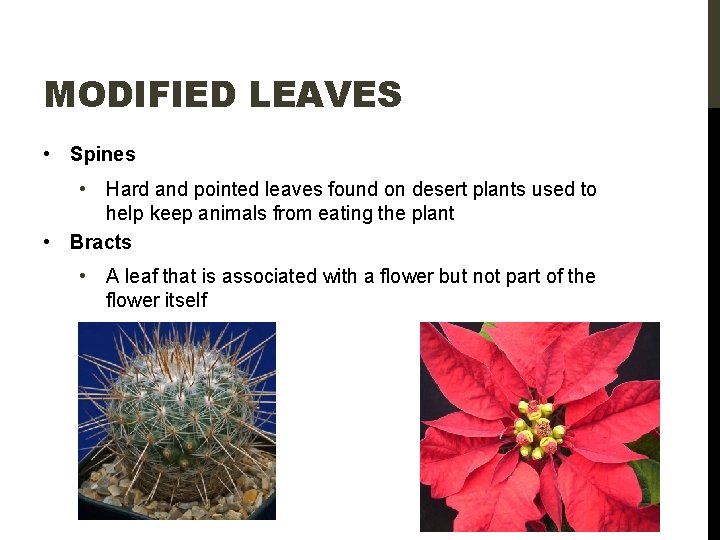 MODIFIED LEAVES

• Spines

• Hard and pointed leaves found on desert plants used to help keep animals from eating the plant

• Bracts

• A leaf that is associated with a flower but not part of the flower itself